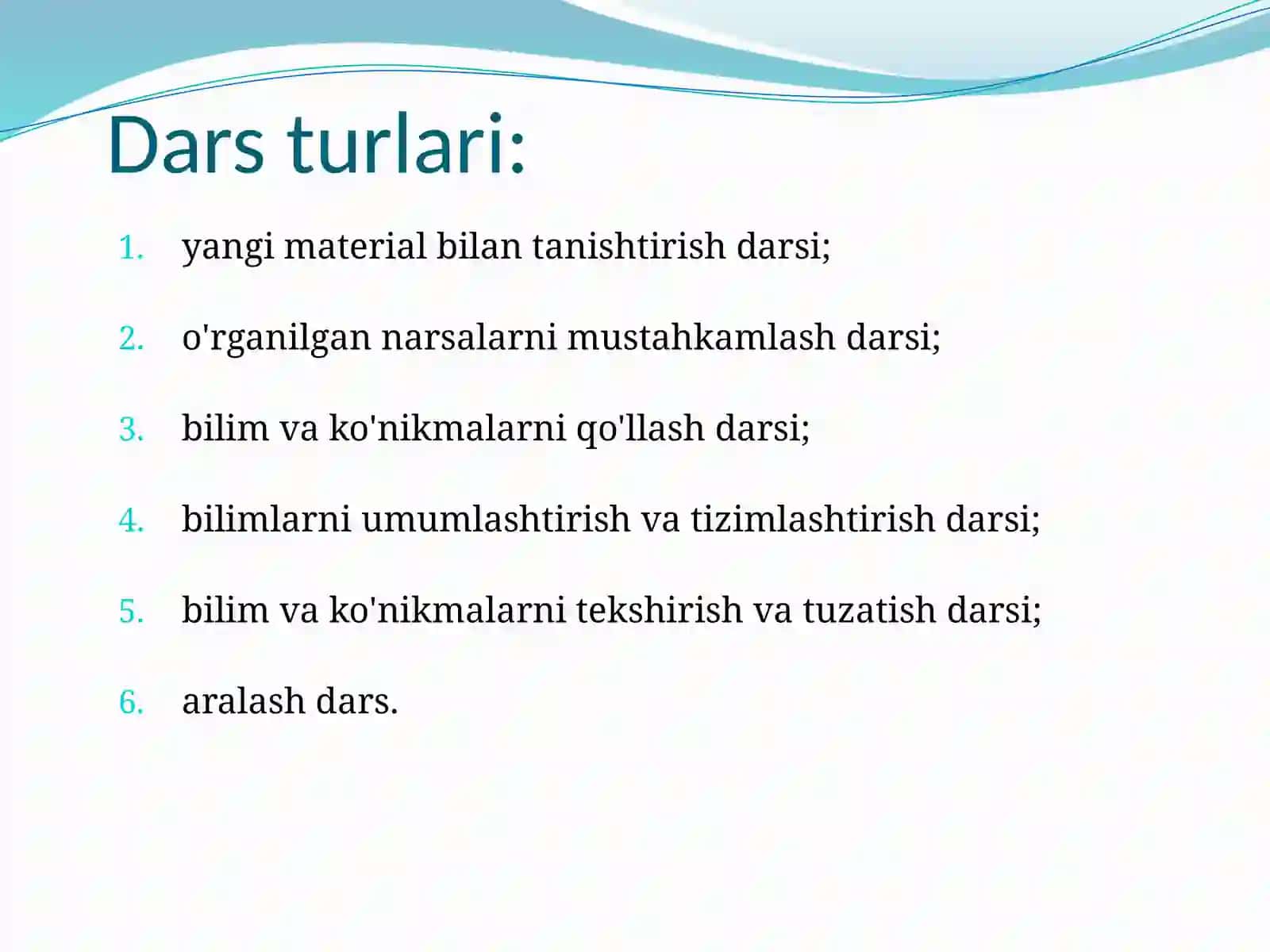 Dars turlari:

1. yangi material bilan tanishtirish darsi;
2. o'rganilgan narsalarni mustahkamlash darsi;
3. bilim va ko'nikmalarni qo'llash darsi;
4. bilimlarni umumlashtirish va tizimlashtirish darsi;
5. bilim va ko'nikmalarni tekshirish va tuzatish darsi;
6. aralash dars.